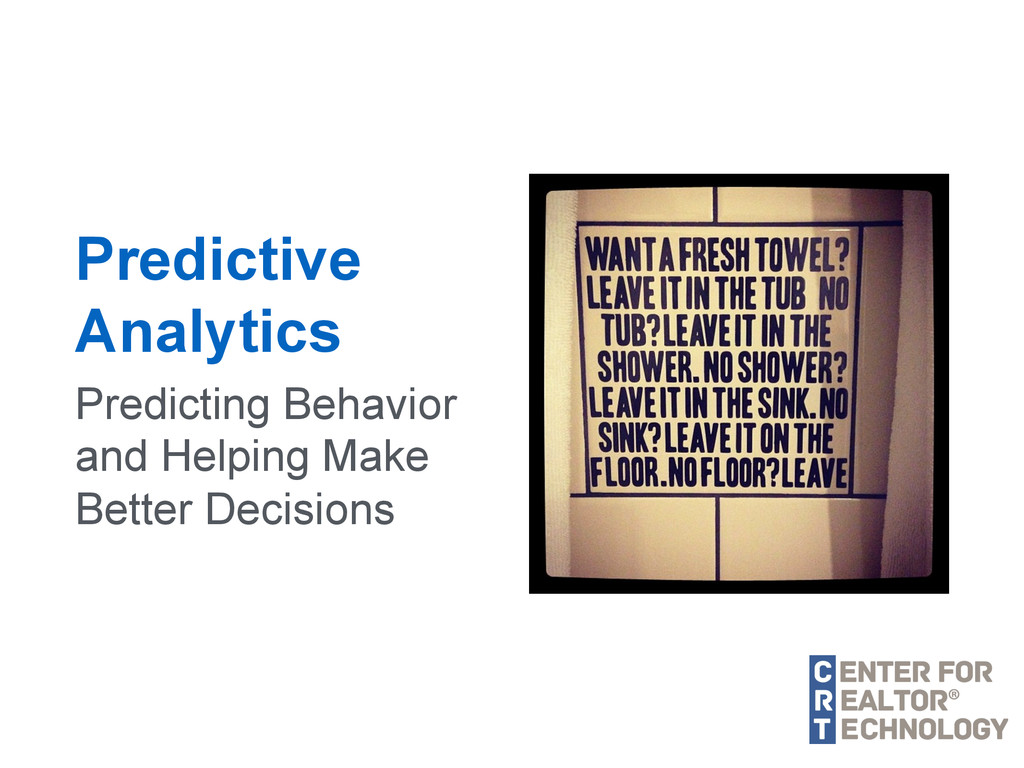 Predictive Analytics

Predicting Behavior and Helping Make Better Decisions

WANT A FRESH TOWEL? LEAVE IT IN THE TUB NO TUB? LEAVE IT IN THE SHOWER. NO SHOWER? LEAVE IT IN THE SINK. NO SINK? LEAVE IT ON THE FLOOR. NO FLOOR? LEAVE

CENTER FOR REALTOR® TECHNOLOGY